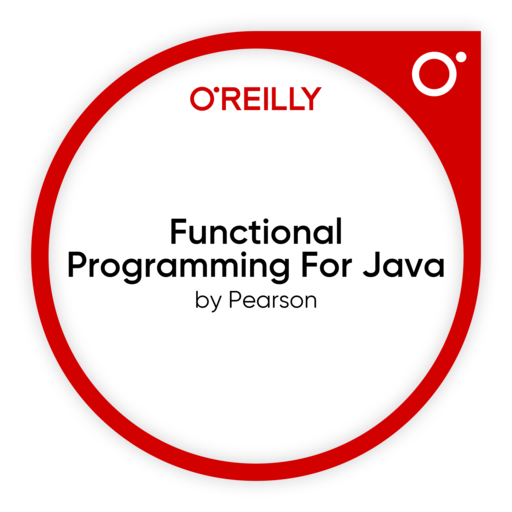 O'REILLY

Functional Programming For Java
by Pearson